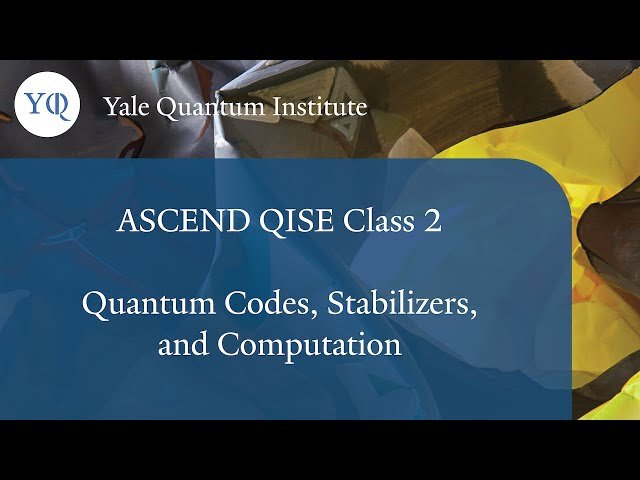 YQ Yale Quantum Institute

ASCEND QISE Class 2

Quantum Codes, Stabilizers, and Computation